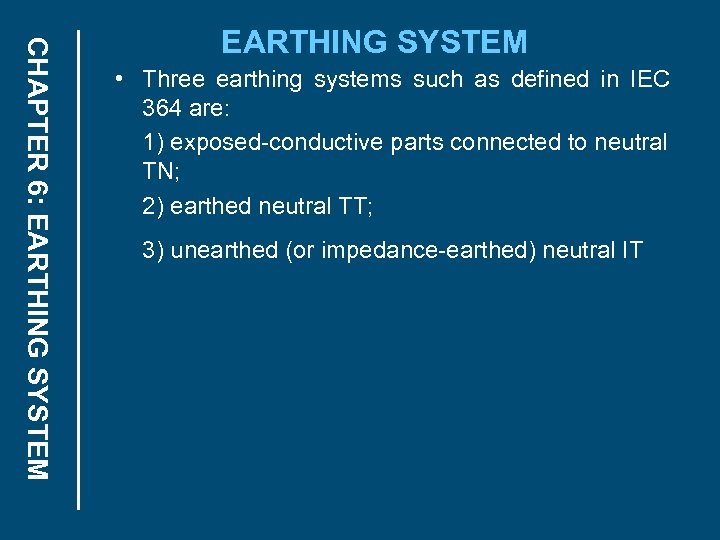 CHAPTER 6: EARTHING SYSTEM

EARTHING SYSTEM

• Three earthing systems such as defined in IEC 364 are:

1) exposed-conductive parts connected to neutral TN;

2) earthed neutral TT;

3) unearthed (or impedance-earthed) neutral IT